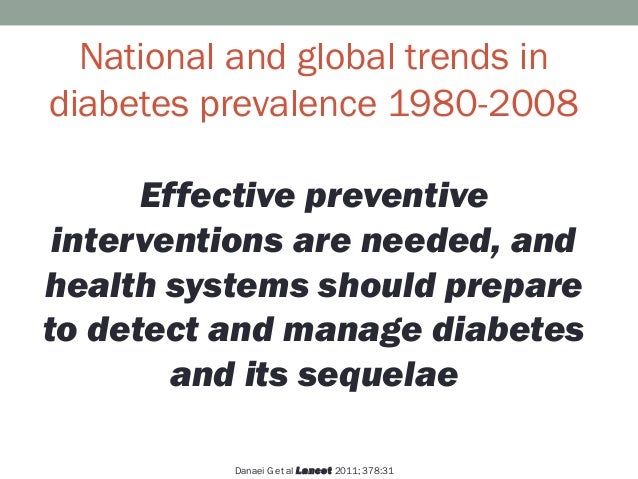 National and global trends in diabetes prevalence 1980-2008

Effective preventive interventions are needed, and health systems should prepare to detect and manage diabetes and its sequelae

Danaei G et al Lancet 2011; 378:31